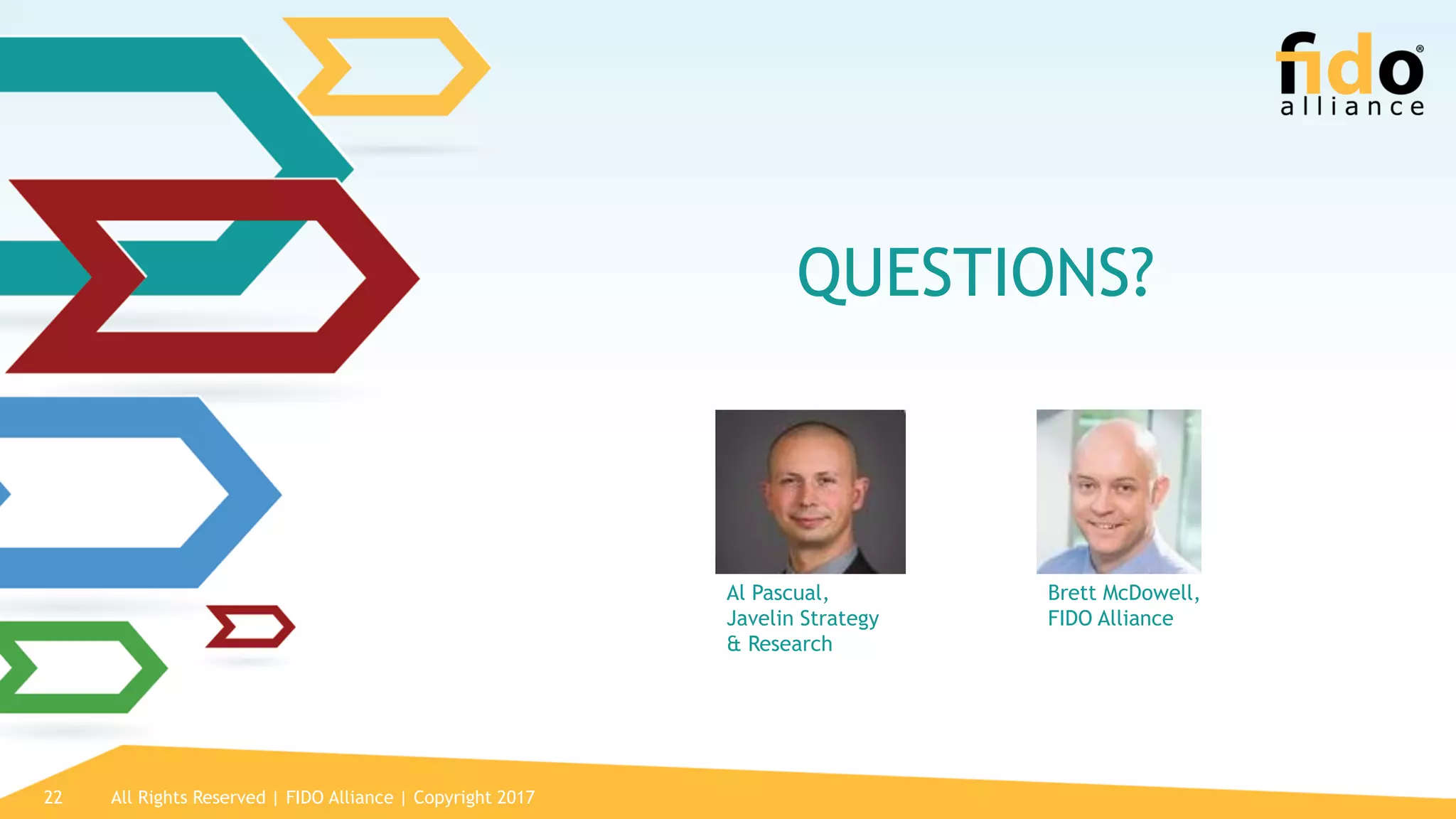 fido® alliance

QUESTIONS?

Al Pascual, Javelin Strategy & Research

Brett McDowell, FIDO Alliance

22 All Rights Reserved | FIDO Alliance | Copyright 2017